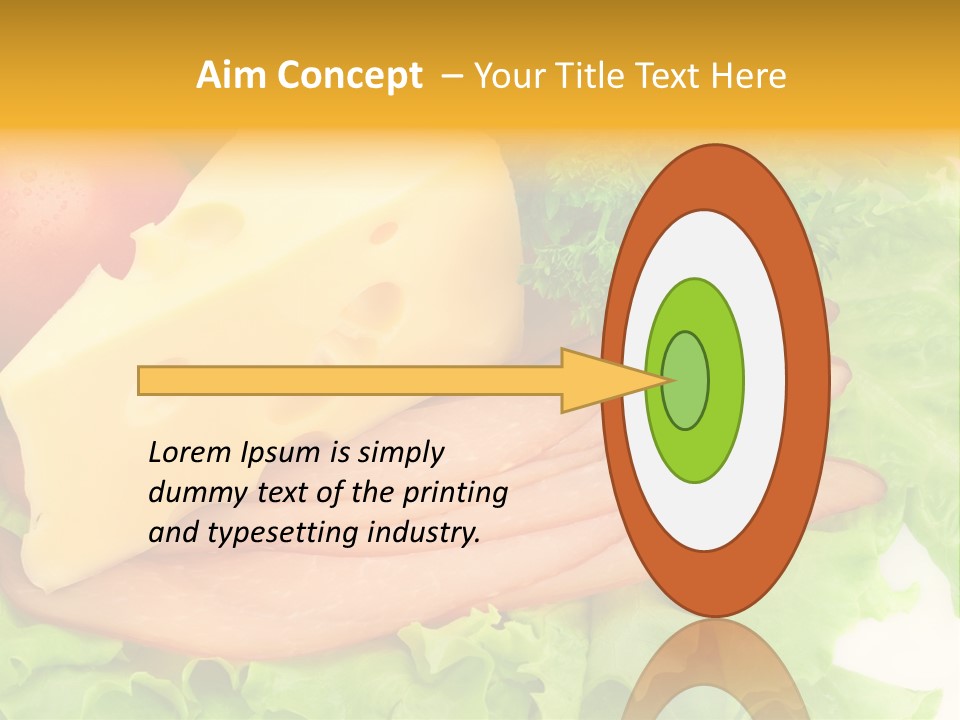 Aim Concept – Your Title Text Here

Lorem Ipsum is simply dummy text of the printing and typesetting industry.